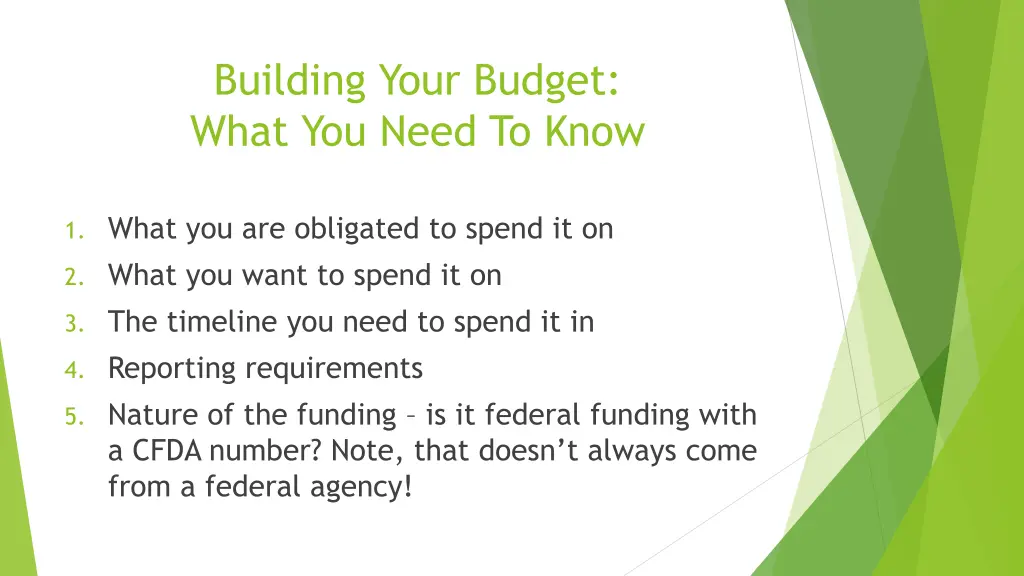 Building Your Budget:
What You Need To Know

1. What you are obligated to spend it on
2. What you want to spend it on
3. The timeline you need to spend it in
4. Reporting requirements
5. Nature of the funding – is it federal funding with a CFDA number? Note, that doesn't always come from a federal agency!